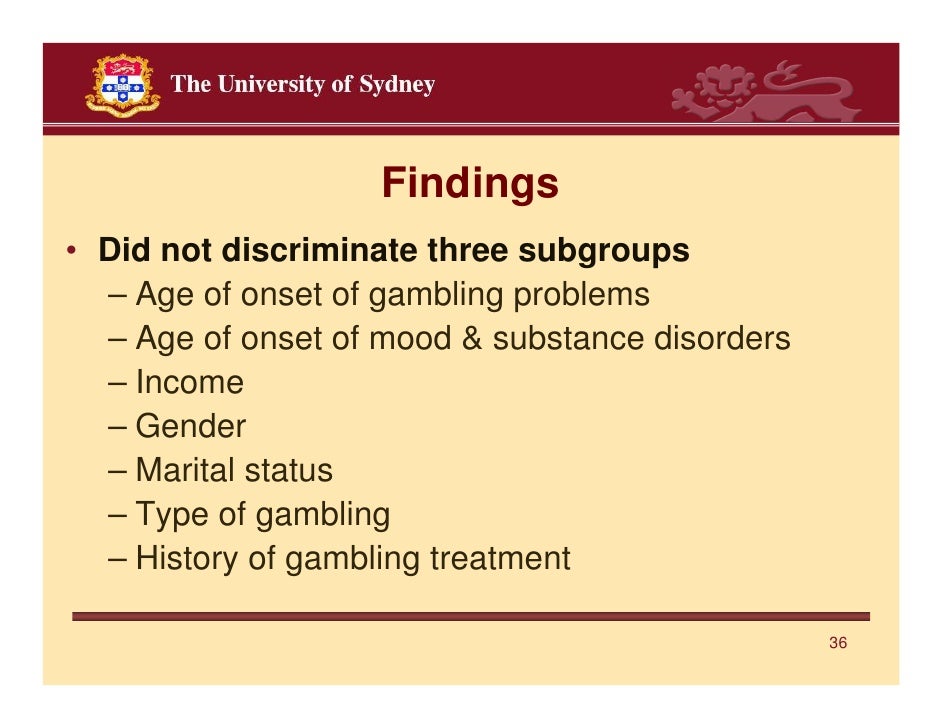 The University of Sydney

Findings

• Did not discriminate three subgroups
– Age of onset of gambling problems
– Age of onset of mood & substance disorders
– Income
– Gender
– Marital status
– Type of gambling
– History of gambling treatment

36